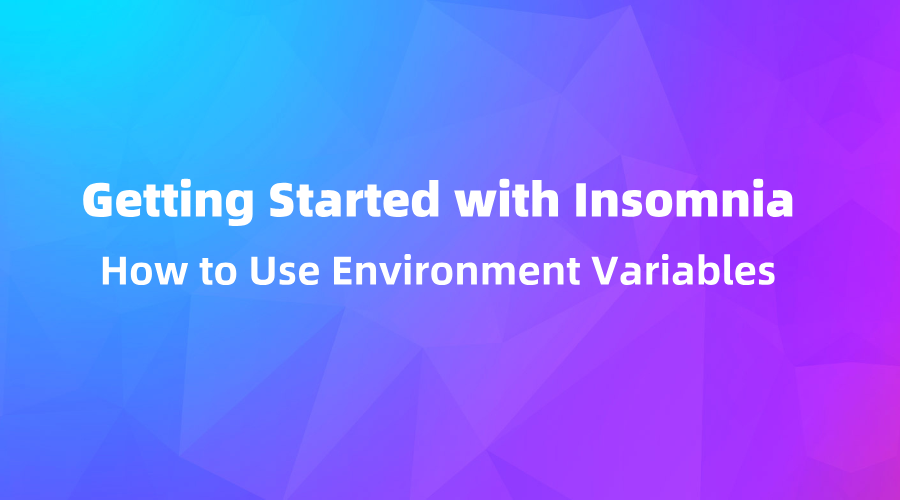 Getting Started with Insomnia
How to Use Environment Variables